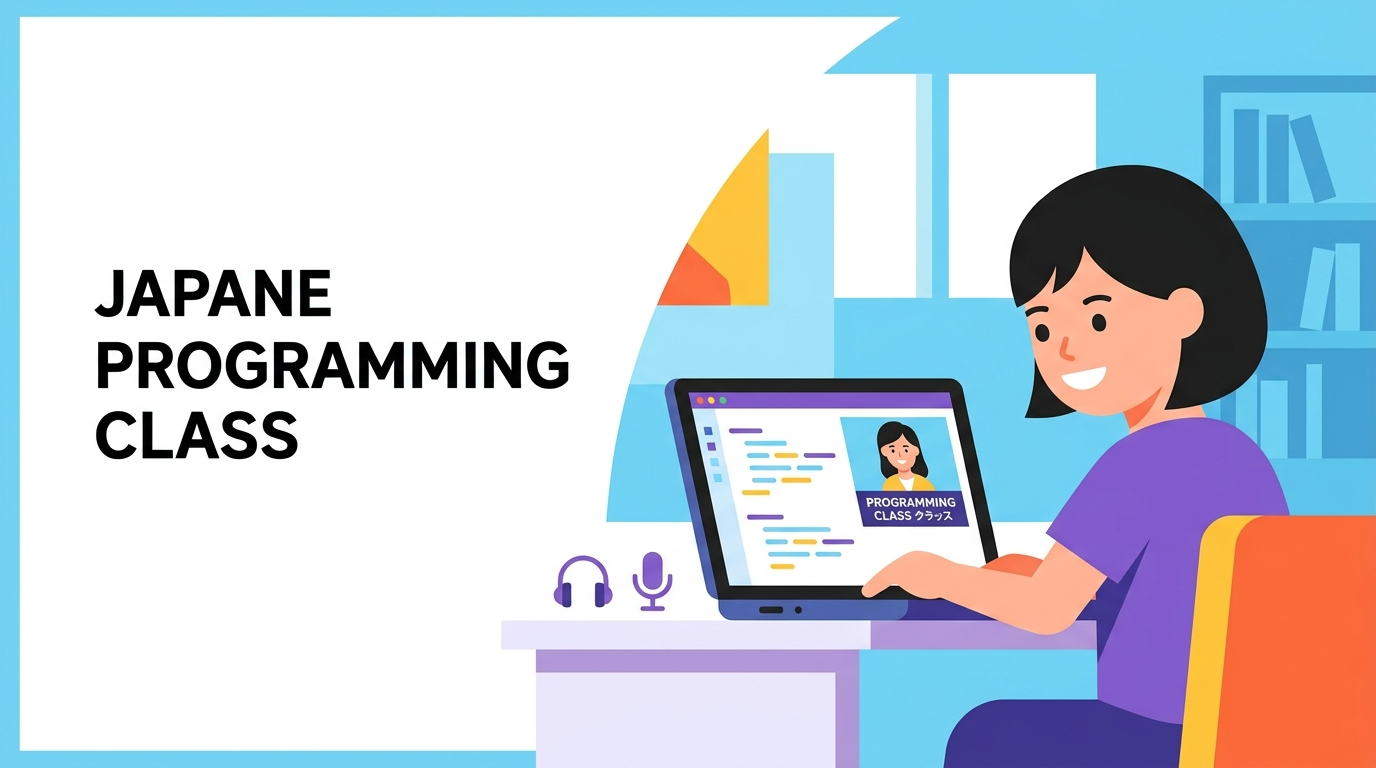 JAPANE
PROGRAMMING
CLASS

PROGRAMMING
CLASS クラッス